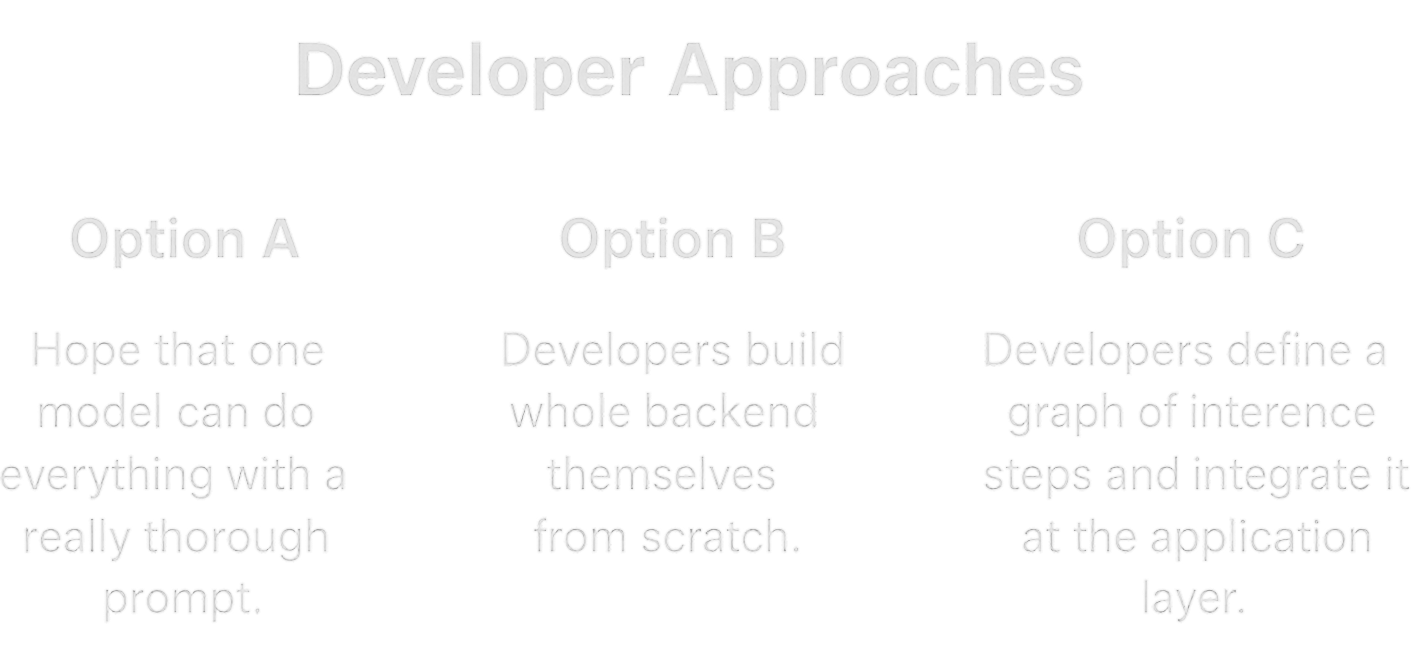 Developer Approaches

Option A

Hope that one model can do everything with a really thorough prompt.

Option B

Developers build whole backend themselves from scratch.

Option C

Developers define a graph of interence steps and integrate it at the application layer.